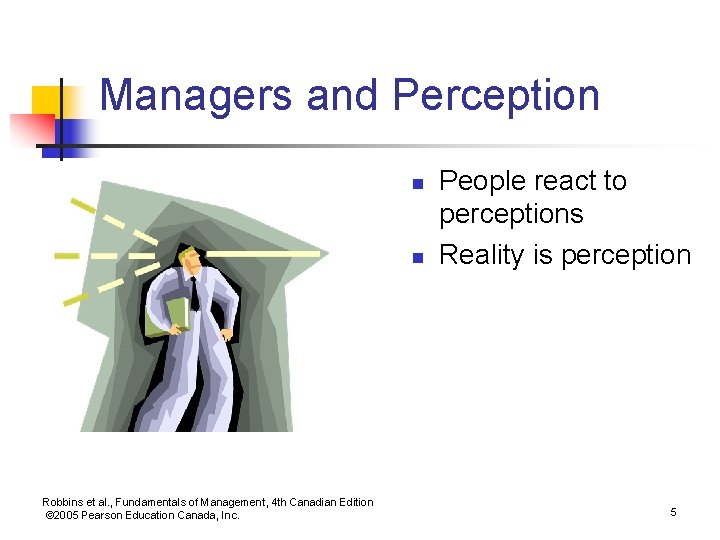 Managers and Perception

- People react to perceptions
- Reality is perception

Robbins et al., Fundamentals of Management, 4th Canadian Edition
©2005 Pearson Education Canada, Inc.

5